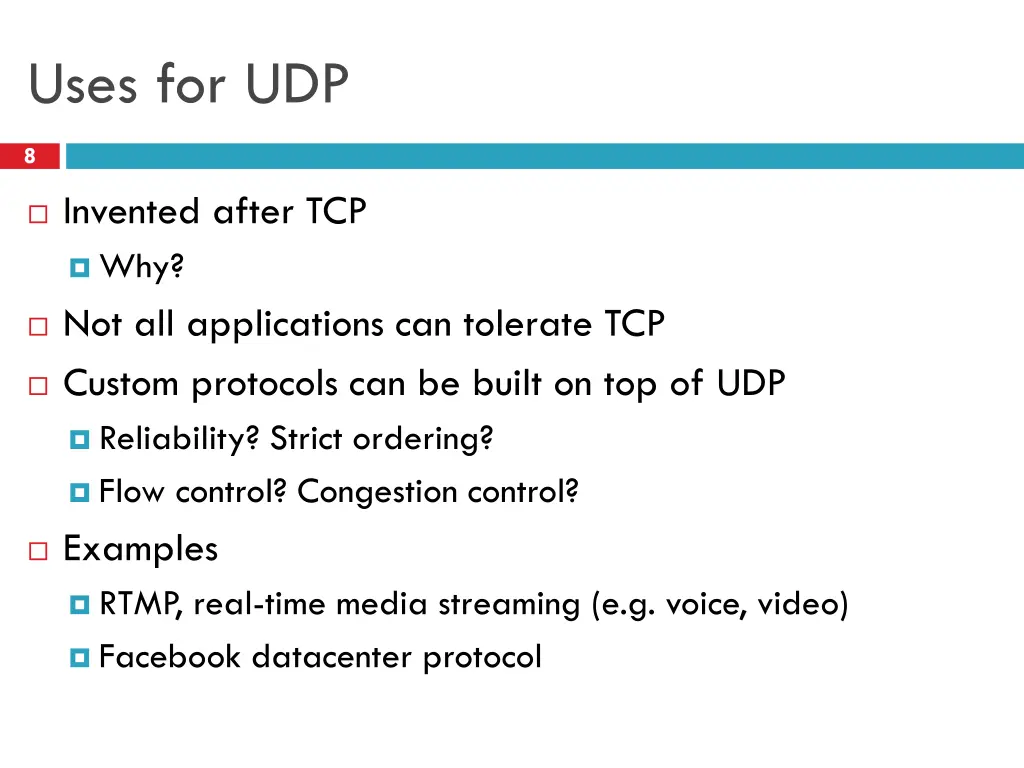 Uses for UDP

8

Invented after TCP

Why?

Not all applications can tolerate TCP

Custom protocols can be built on top of UDP

Reliability? Strict ordering?

Flow control? Congestion control?

Examples

RTMP, real-time media streaming (e.g. voice, video)

Facebook datacenter protocol